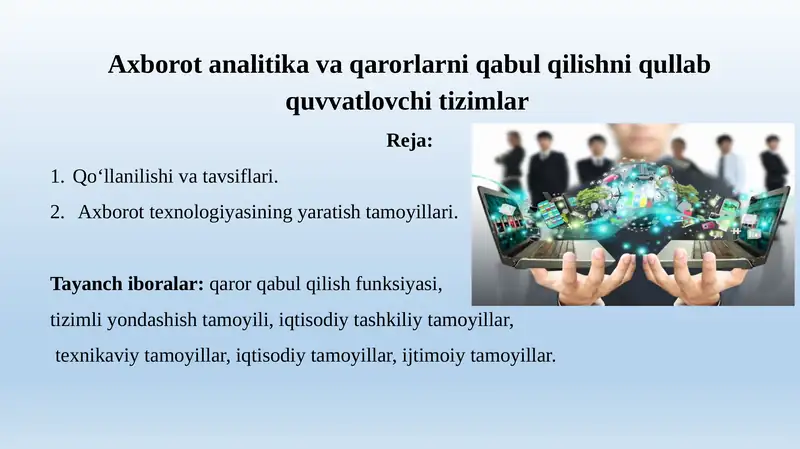 Axborot analitika va qarorlarni qabul qilishni qullab quvvatlovchi tizimlar

Reja:

1. Qo‘llanilishi va tavsiflari.
2. Axborot texnologiyasining yaratish tamoyillari.

Tayanch iboralar: qaror qabul qilish funksiyasi, tizimli yondashish tamoyili, iqtisodiy tashkiliy tamoyillar, texnikaviy tamoyillar, iqtisodiy tamoyillar, ijtimoiy tamoyillar.